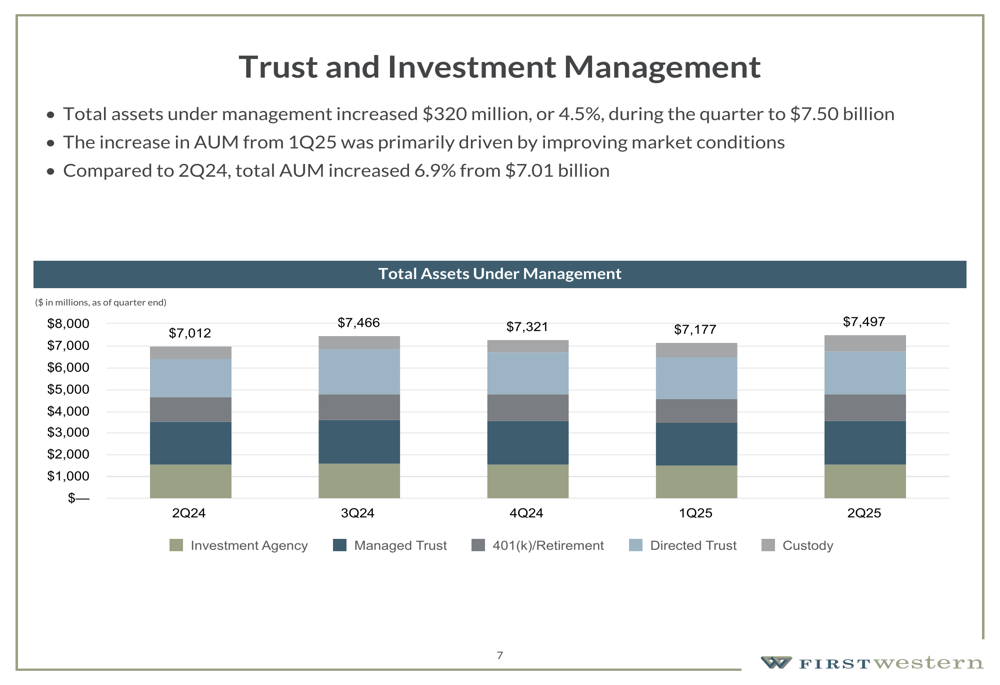 Trust and Investment Management

• Total assets under management increased \$320 million, or 4.5%, during the quarter to \$7.50 billion
• The increase in AUM from 1Q25 was primarily driven by improving market conditions
• Compared to 2Q24, total AUM increased 6.9% from \$7.01 billion

Total Assets Under Management

(\$ in millions, as of quarter end)

\$8,000
\$7,000
\$6,000
\$5,000
\$4,000
\$3,000
\$2,000
\$1,000
\$—

\$7,012
\$7,466
\$7,321
\$7,177
\$7,497

2Q24
3Q24
4Q24
1Q25
2Q25

Investment Agency
Managed Trust
401(k)/Retirement
Directed Trust
Custody

7

FIRST western